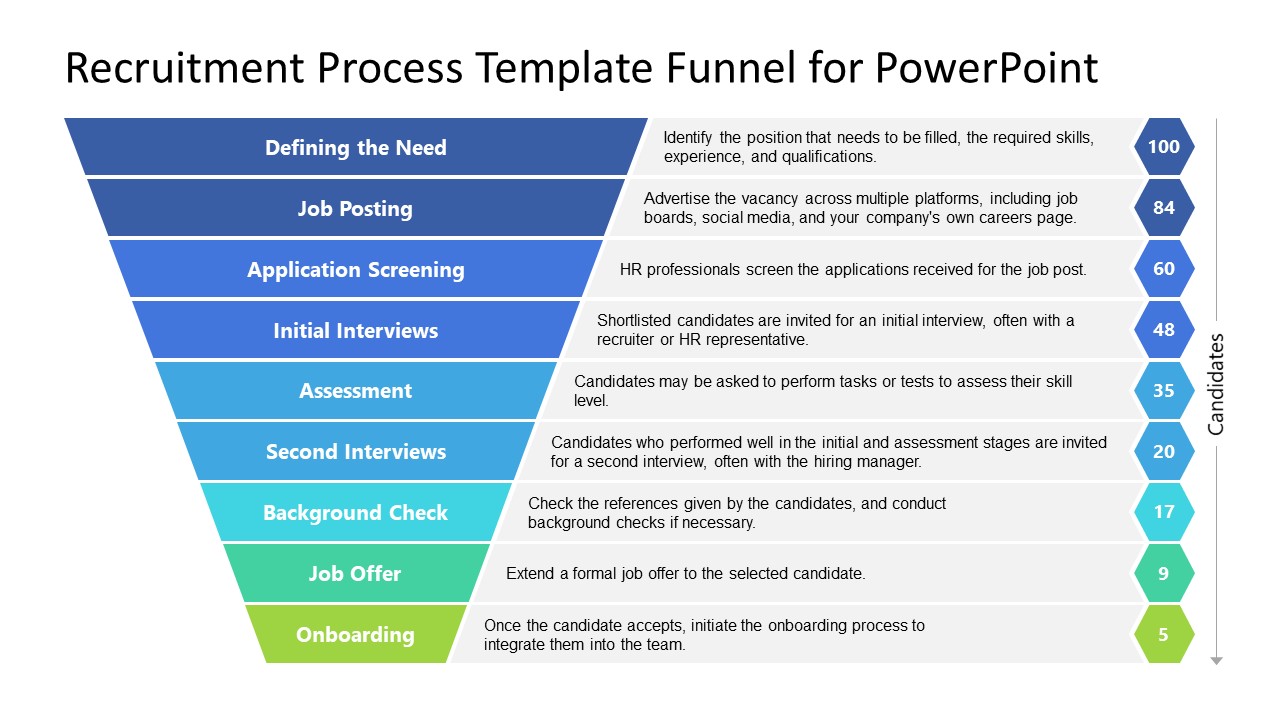 Recruitment Process Template Funnel for PowerPoint

Defining the Need
Identify the position that needs to be filled, the required skills, experience, and qualifications.
100

Job Posting
Advertise the vacancy across multiple platforms, including job boards, social media, and your company's own careers page.
84

Application Screening
HR professionals screen the applications received for the job post.
60

Initial Interviews
Shortlisted candidates are invited for an initial interview, often with a recruiter or HR representative.
48

Assessment
Candidates may be asked to perform tasks or tests to assess their skill level.
35

Second Interviews
Candidates who performed well in the initial and assessment stages are invited for a second interview, often with the hiring manager.
20

Background Check
Check the references given by the candidates, and conduct background checks if necessary.
17

Job Offer
Extend a formal job offer to the selected candidate.
9

Onboarding
Once the candidate accepts, initiate the onboarding process to integrate them into the team.
5

Candidates